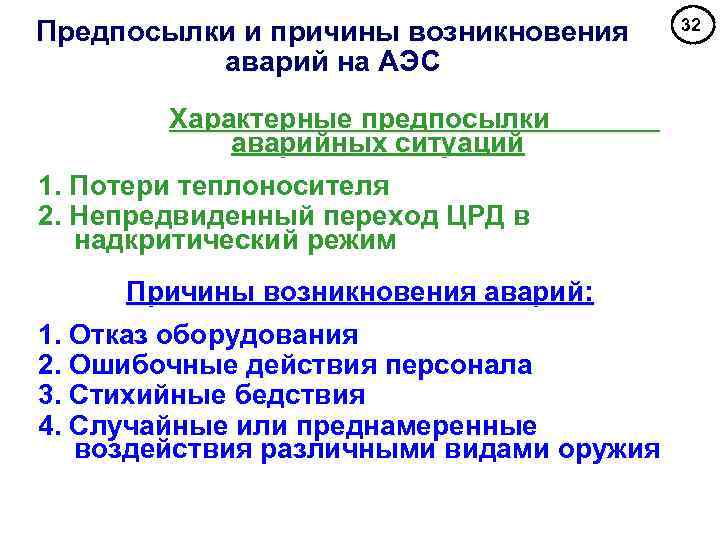 Предпосылки и причины возникновения аварий на АЭС

32

Характерные предпосылки аварийных ситуаций

1. Потери теплоносителя
2. Непредвиденный переход ЦРД в надкритический режим

Причины возникновения аварий:

1. Отказ оборудования
2. Ошибочные действия персонала
3. Стихийные бедствия
4. Случайные или преднамеренные воздействия различными видами оружия